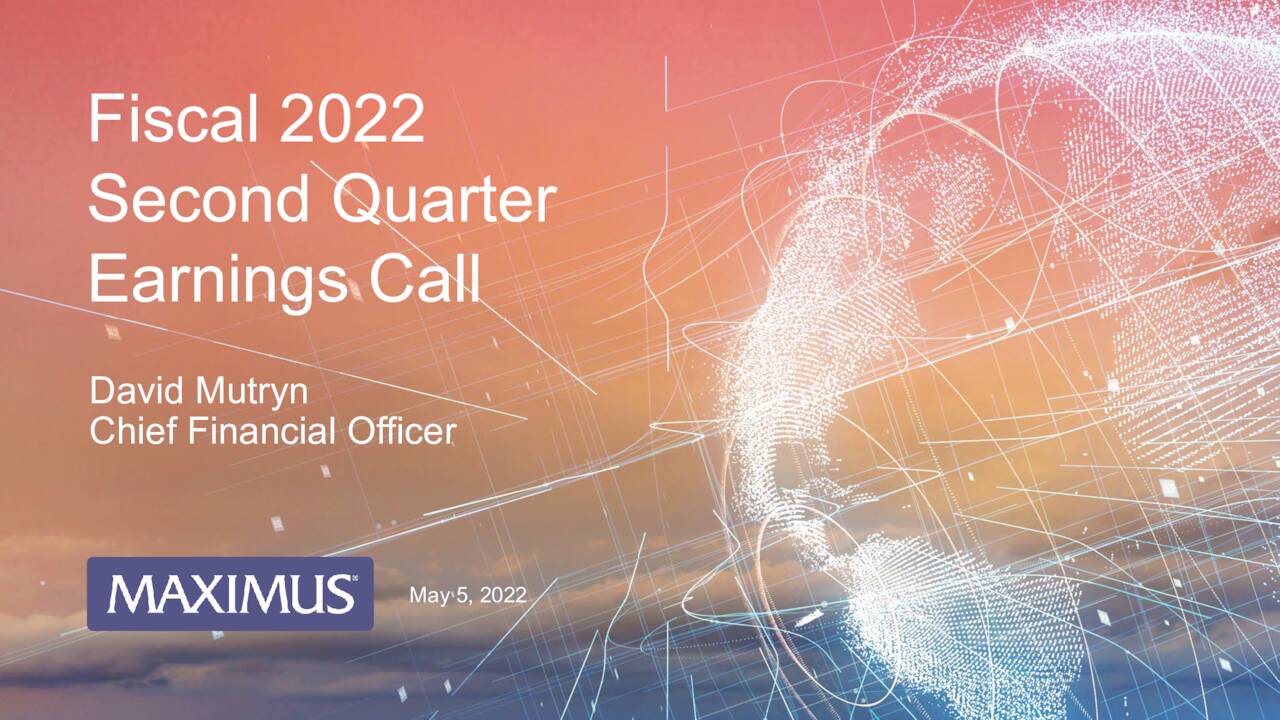 Fiscal 2022
Second Quarter
Earnings Call

David Mutryn
Chief Financial Officer

MAXIMUS

May 5, 2022